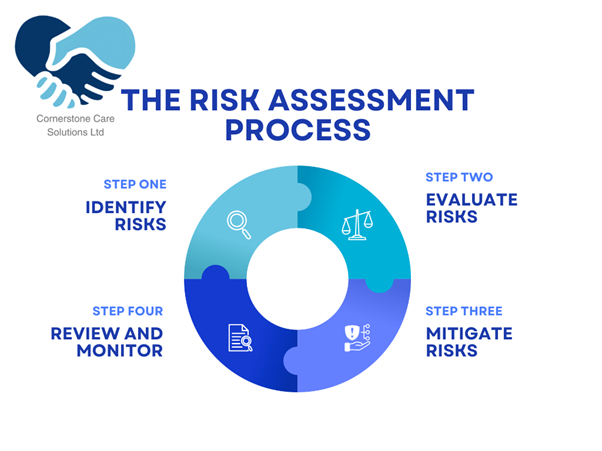 Cornerstone Care Solutions Ltd

THE RISK ASSESSMENT PROCESS

STEP ONE
IDENTIFY RISKS

STEP TWO
EVALUATE RISKS

STEP THREE
MITIGATE RISKS

STEP FOUR
REVIEW AND MONITOR